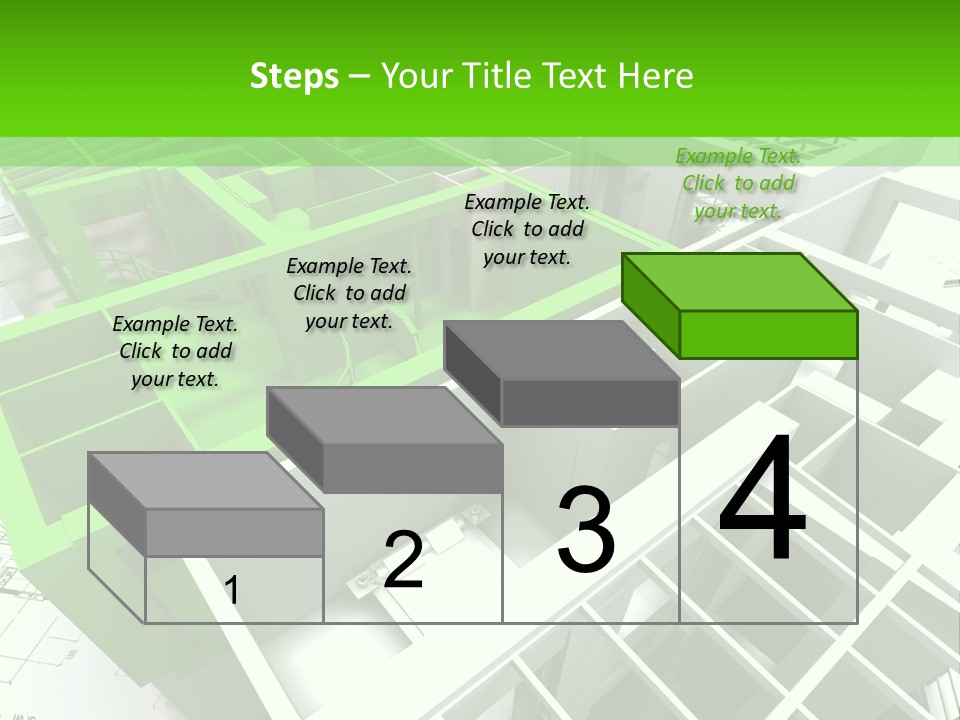 Steps – Your Title Text Here

Example Text. Click to add your text.

Example Text. Click to add your text.

Example Text. Click to add your text.

Example Text. Click to add your text.

1

2

3

4